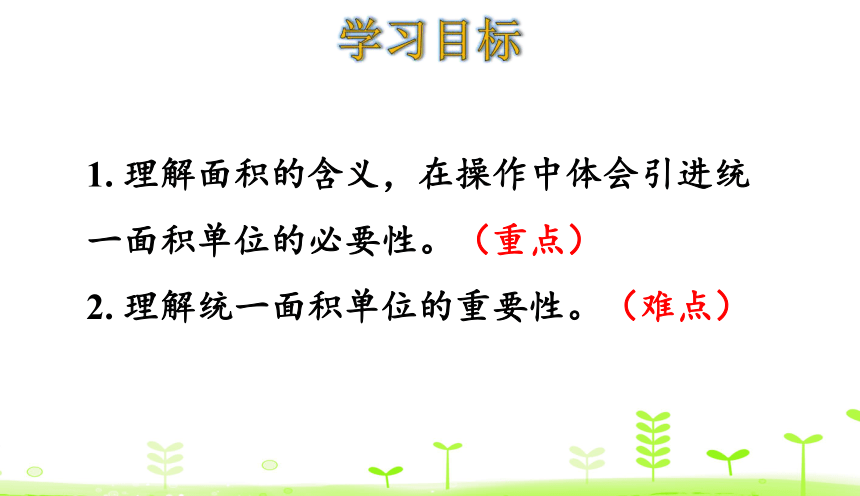 学习目标

1. 理解面积的含义，在操作中体会引进统一面积单位的必要性。（重点）

2. 理解统一面积单位的重要性。（难点）